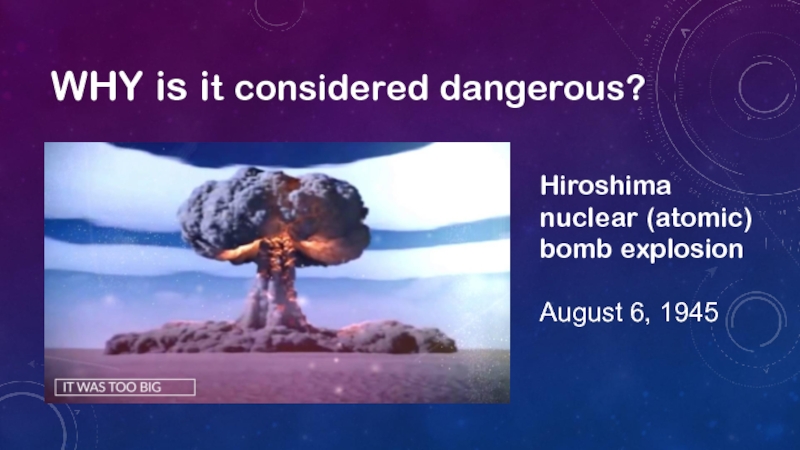 WHY is it considered dangerous?

IT WAS TOO BIG

Hiroshima nuclear (atomic) bomb explosion

August 6, 1945